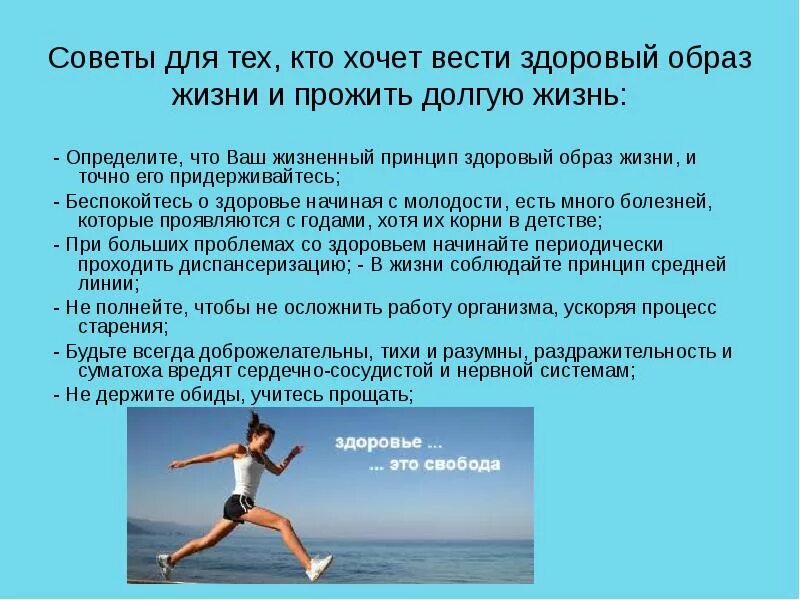 Советы для тех, кто хочет вести здоровый образ жизни и прожить долгую жизнь:

- Определите, что Ваш жизненный принцип здоровый образ жизни, и точно его придерживайтесь;
- Беспокойтесь о здоровье начиная с молодости, есть много болезней, которые проявляются с годами, хотя их корни в детстве;
- При больших проблемах со здоровьем начинайте периодически проходить диспансеризацию; - В жизни соблюдайте принцип средней линии;
- Не полнейте, чтобы не осложнить работу организма, ускоряя процесс старения;
- Будьте всегда доброжелательны, тихи и разумны, раздражительность и суматоха вредят сердечно-сосудистой и нервной системам;
- Не держите обиды, учитесь прощать;

здоровье ...
... это свобода